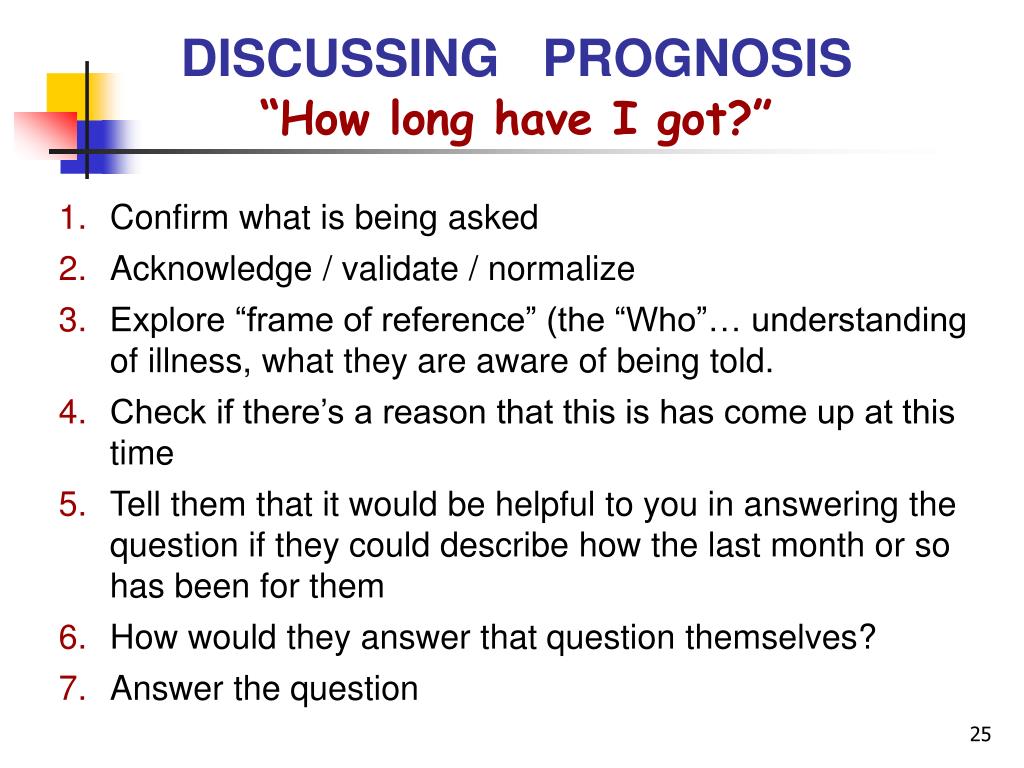 DISCUSSING PROGNOSIS
“How long have I got?”

1. Confirm what is being asked
2. Acknowledge / validate / normalize
3. Explore “frame of reference” (the “Who”… understanding of illness, what they are aware of being told.
4. Check if there’s a reason that this is has come up at this time
5. Tell them that it would be helpful to you in answering the question if they could describe how the last month or so has been for them
6. How would they answer that question themselves?
7. Answer the question

25